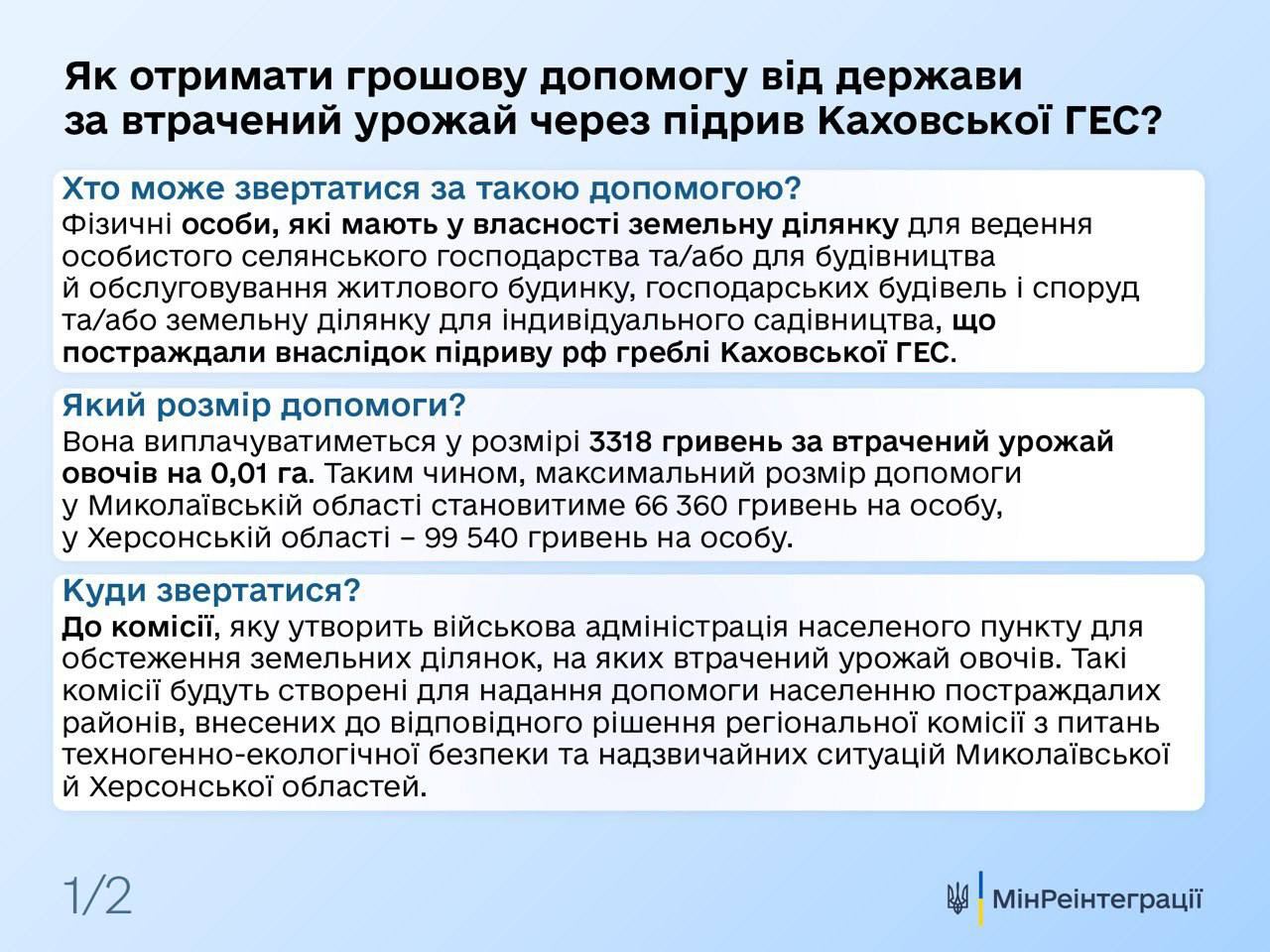 Як отримати грошову допомогу від держави за втрачений урожай через підрив Каховської ГЕС?

Хто може звертатися за такою допомогою?
Фізичні особи, які мають у власності земельну ділянку для ведення особистого селянського господарства та/або для будівництва й обслуговування житлового будинку, господарських будівель і споруд та/або земельну ділянку для індивідуального садівництва, що постраждали внаслідок підриву рф греблі Каховської ГЕС.

Який розмір допомоги?
Вона виплачуватиметься у розмірі 3318 гривень за втрачений урожай овочів на 0,01 га. Таким чином, максимальний розмір допомоги у Миколаївській області становитиме 66 360 гривень на особу, у Херсонській області – 99 540 гривень на особу.

Куди звертатися?
До комісії, яку утворить військова адміністрація населеного пункту для обстеження земельних ділянок, на яких втрачений урожай овочів. Такі комісії будуть створені для надання допомоги населенню постраждалих районів, внесених до відповідного рішення регіональної комісії з питань техногенно-екологічної безпеки та надзвичайних ситуацій Миколаївської й Херсонської областей.

1/2

МінРеінтеграції